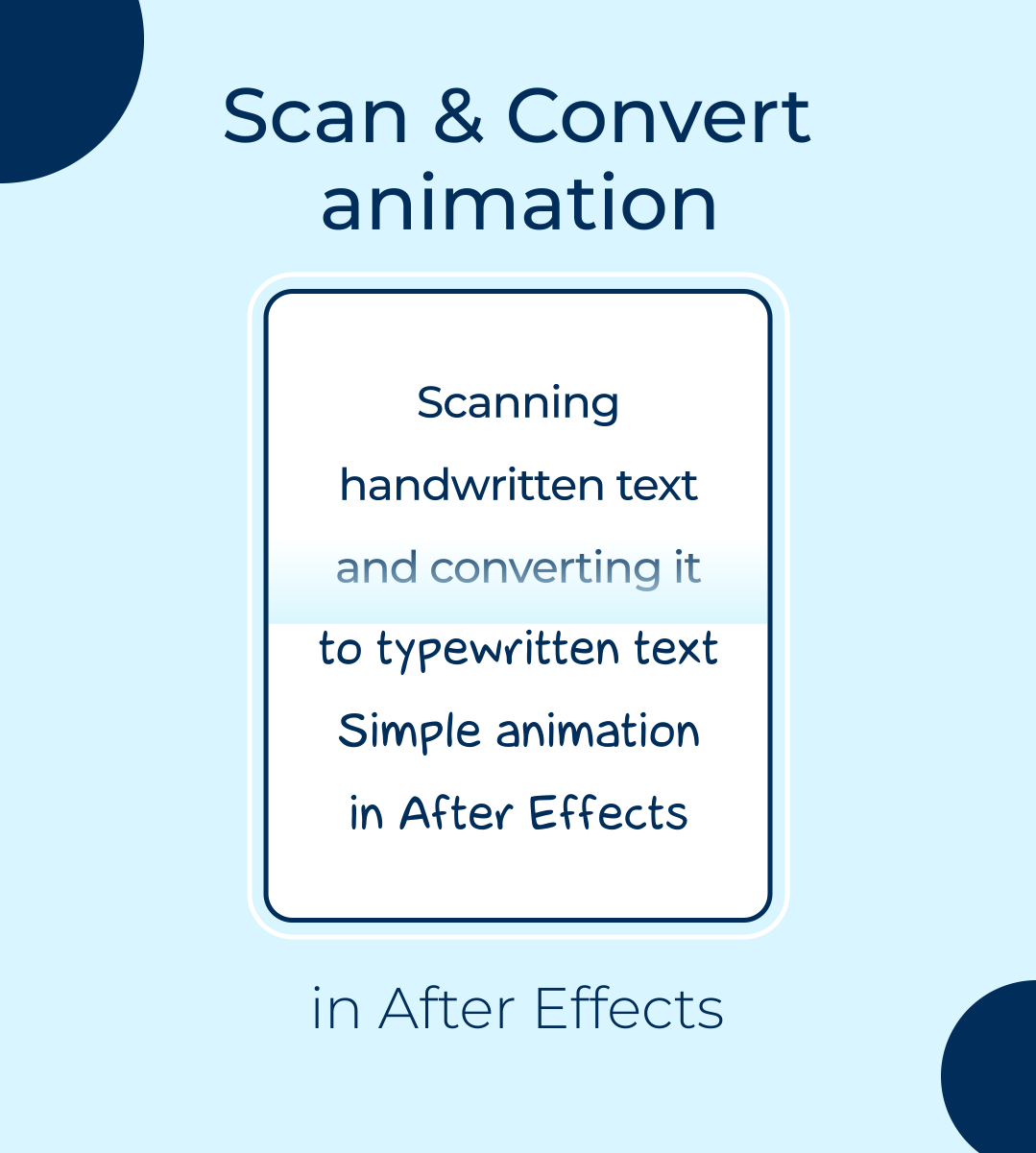 Scan & Convert animation

Scanning
handwritten text
and converting it
to typewritten text
Simple animation
in After Effects

in After Effects